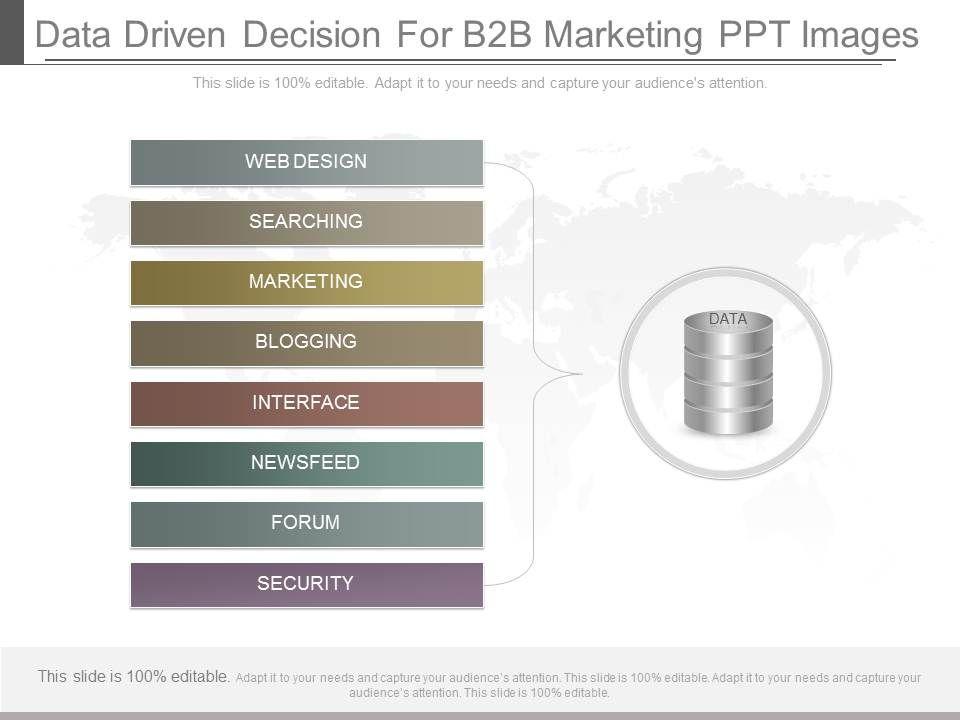 Data Driven Decision For B2B Marketing PPT Images

This slide is 100% editable. Adapt it to your needs and capture your audience's attention.

WEB DESIGN

SEARCHING

MARKETING

BLOGGING

INTERFACE

NEWSFEED

FORUM

SECURITY

DATA

This slide is 100% editable. Adapt it to your needs and capture your audience's attention. This slide is 100% editable. Adapt it to your needs and capture your audience's attention. This slide is 100% editable.